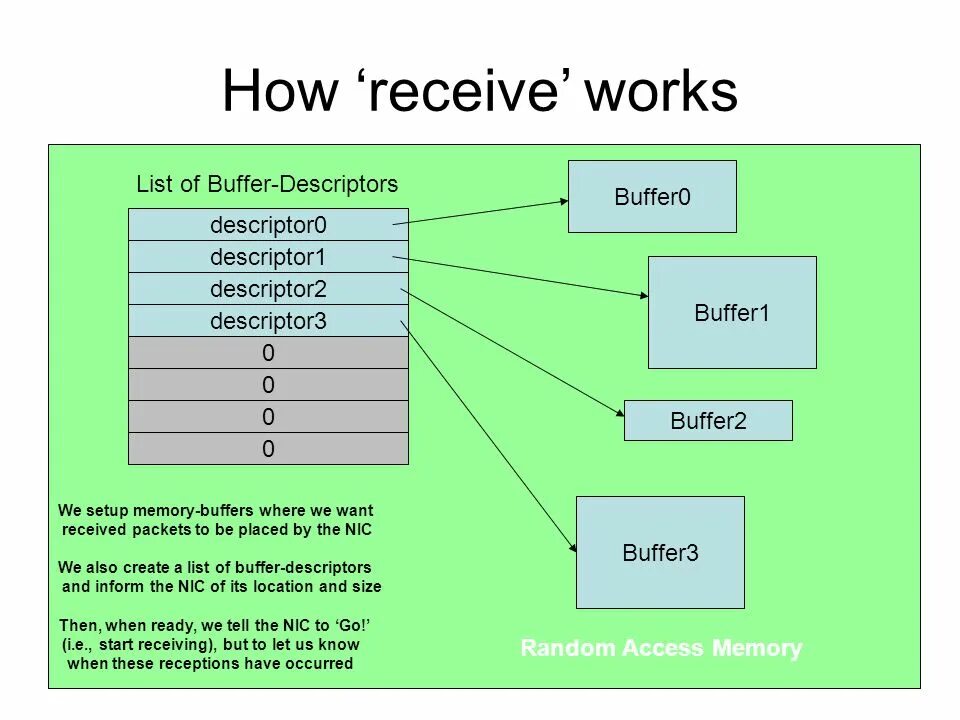 How ‘receive’ works

List of Buffer-Descriptors

descriptor0
descriptor1
descriptor2
descriptor3
0
0
0
0

Buffer0

Buffer1

Buffer2

Buffer3

We setup memory-buffers where we want received packets to be placed by the NIC

We also create a list of buffer-descriptors and inform the NIC of its location and size

Then, when ready, we tell the NIC to ‘Go!’ (i.e., start receiving), but to let us know when these receptions have occurred

Random Access Memory